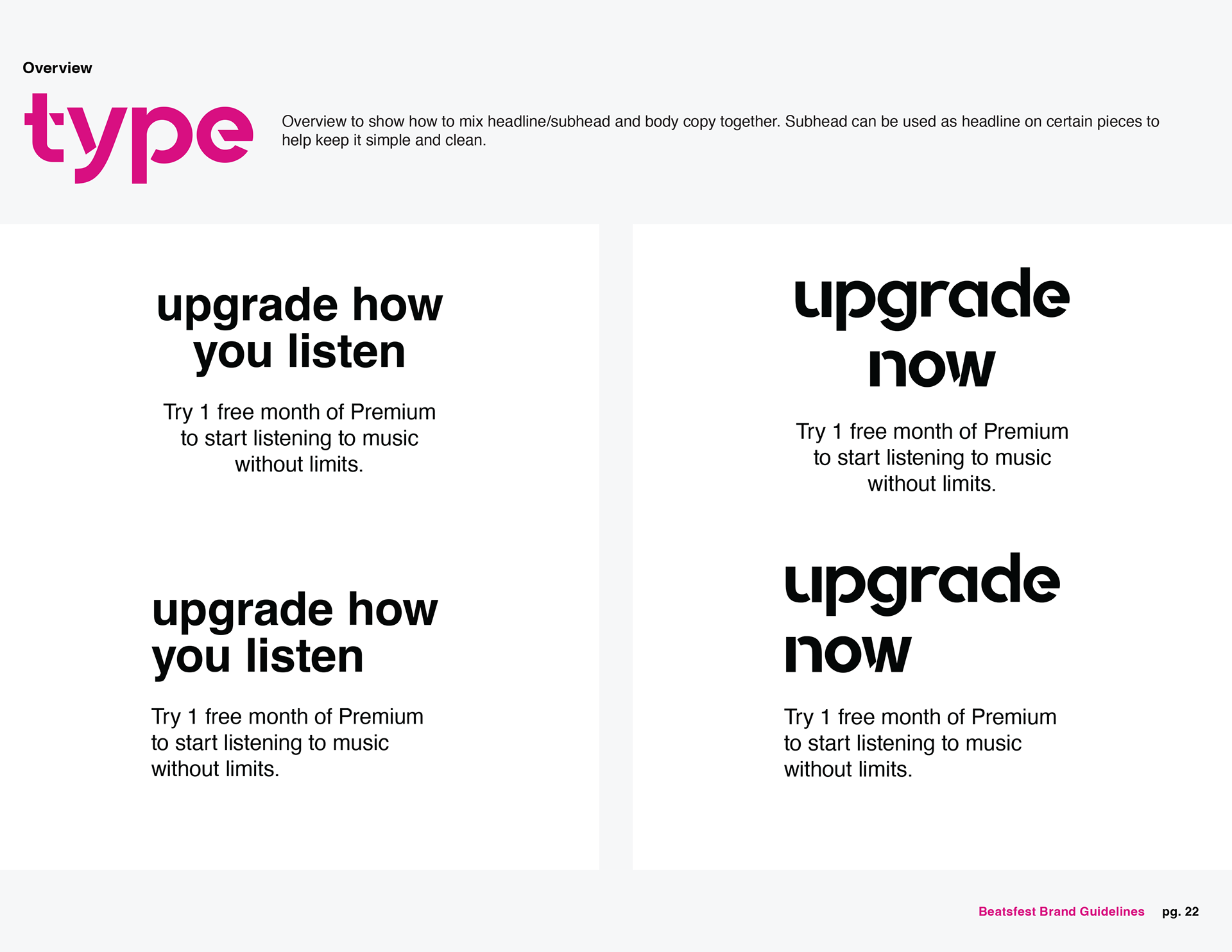 Overview

type

Overview to show how to mix headline/subhead and body copy together. Subhead can be used as headline on certain pieces to help keep it simple and clean.

upgrade how you listen

Try 1 free month of Premium to start listening to music without limits.

upgrade how you listen

Try 1 free month of Premium to start listening to music without limits.

upgrade now

Try 1 free month of Premium to start listening to music without limits.

upgrade now

Try 1 free month of Premium to start listening to music without limits.

Beatsfest Brand Guidelines pg. 22